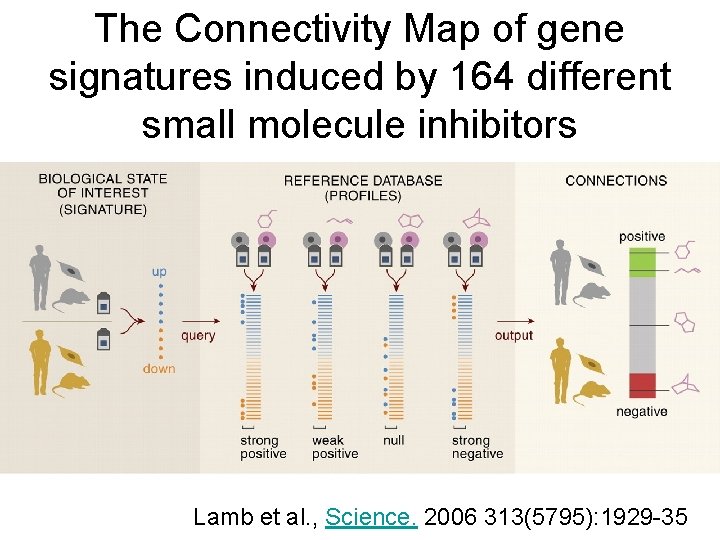 The Connectivity Map of gene signatures induced by 164 different small molecule inhibitors

BIOLOGICAL STATE OF INTEREST (SIGNATURE)

up

down

query

REFERENCE DATABASE (PROFILES)

strong positive

weak positive

null

strong negative

output

CONNECTIONS

positive

negative

Lamb et al., Science. 2006 313(5795):1929-35